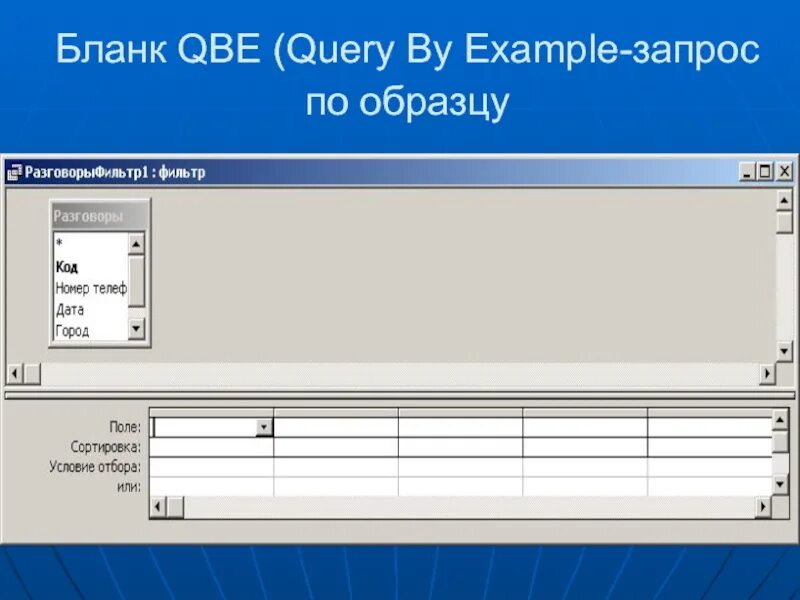 Бланк QBE (Query By Example-запрос по образцу

РазговорыФильтр1 : фильтр

Разговоры
*
Код
Номер телеф
Дата
Город

Поле:
Сортировка:
Условие отбора:
или: